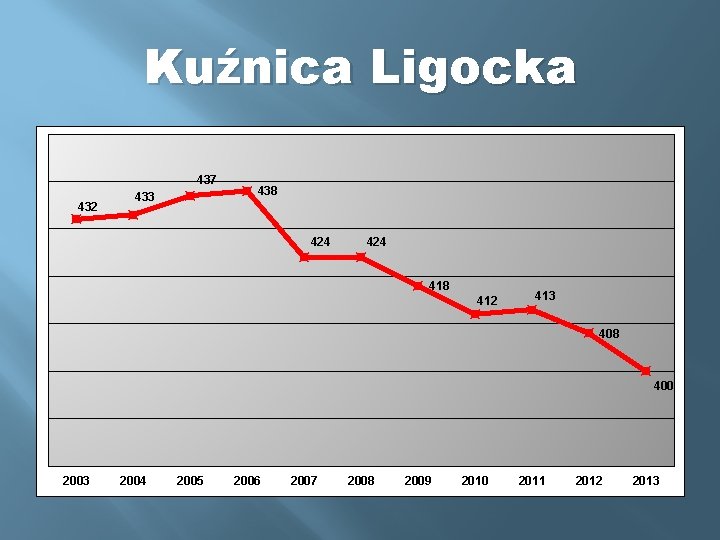 Kuźnica Ligocka

432
433
437
438
424
424
418
412
413
408
400

2003 2004 2005 2006 2007 2008 2009 2010 2011 2012 2013